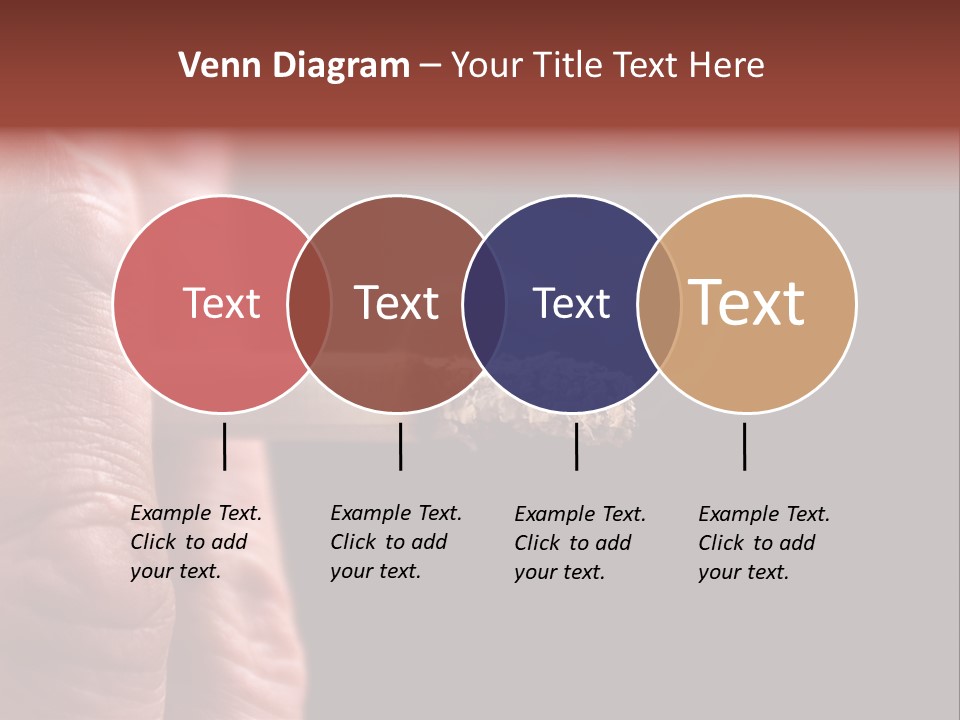 Venn Diagram – Your Title Text Here

Text

Text

Text

Text

Example Text. Click to add your text.

Example Text. Click to add your text.

Example Text. Click to add your text.

Example Text. Click to add your text.